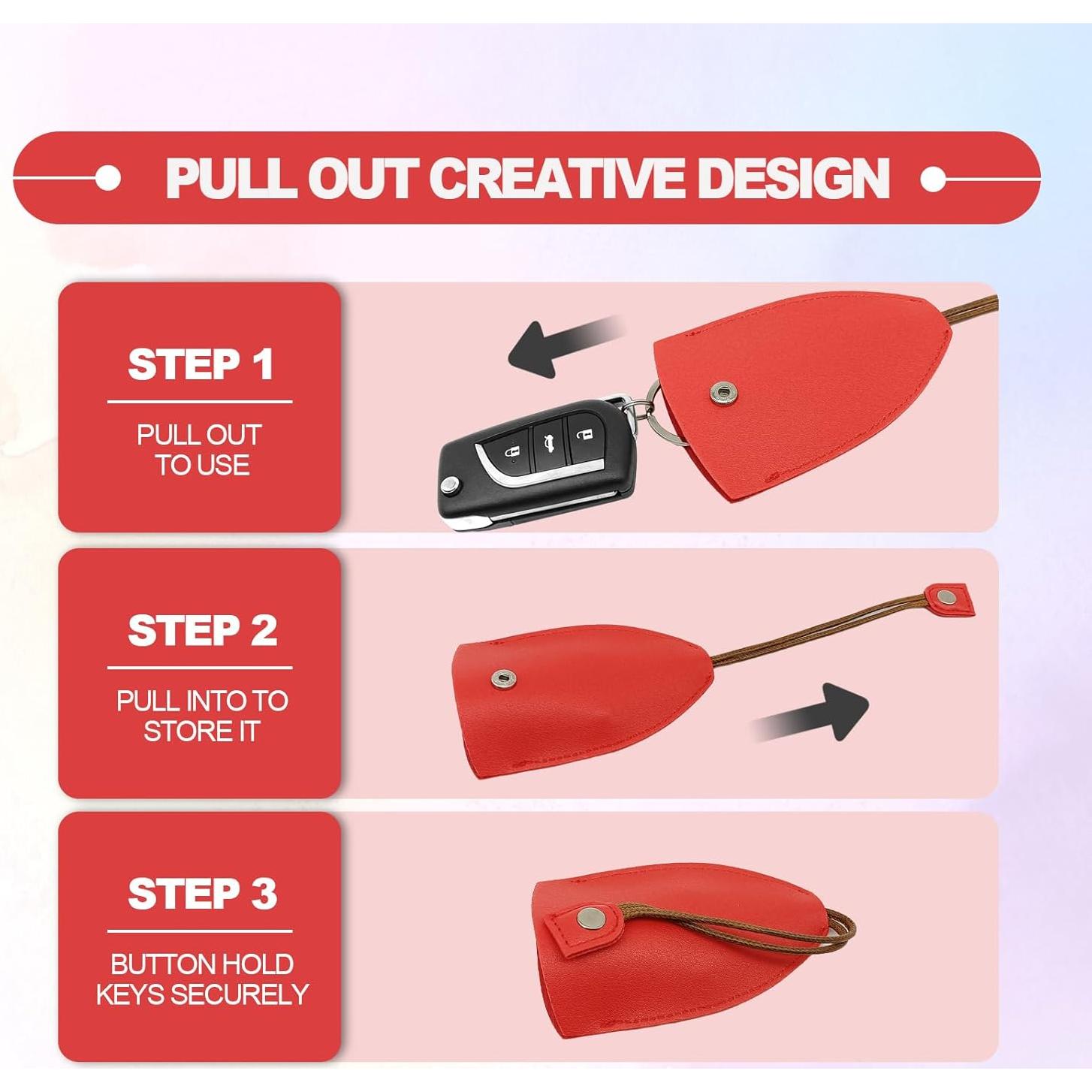 PULL OUT CREATIVE DESIGN

STEP 1

PULL OUT TO USE

STEP 2

PULL INTO TO STORE IT

STEP 3

BUTTON HOLD KEYS SECURELY